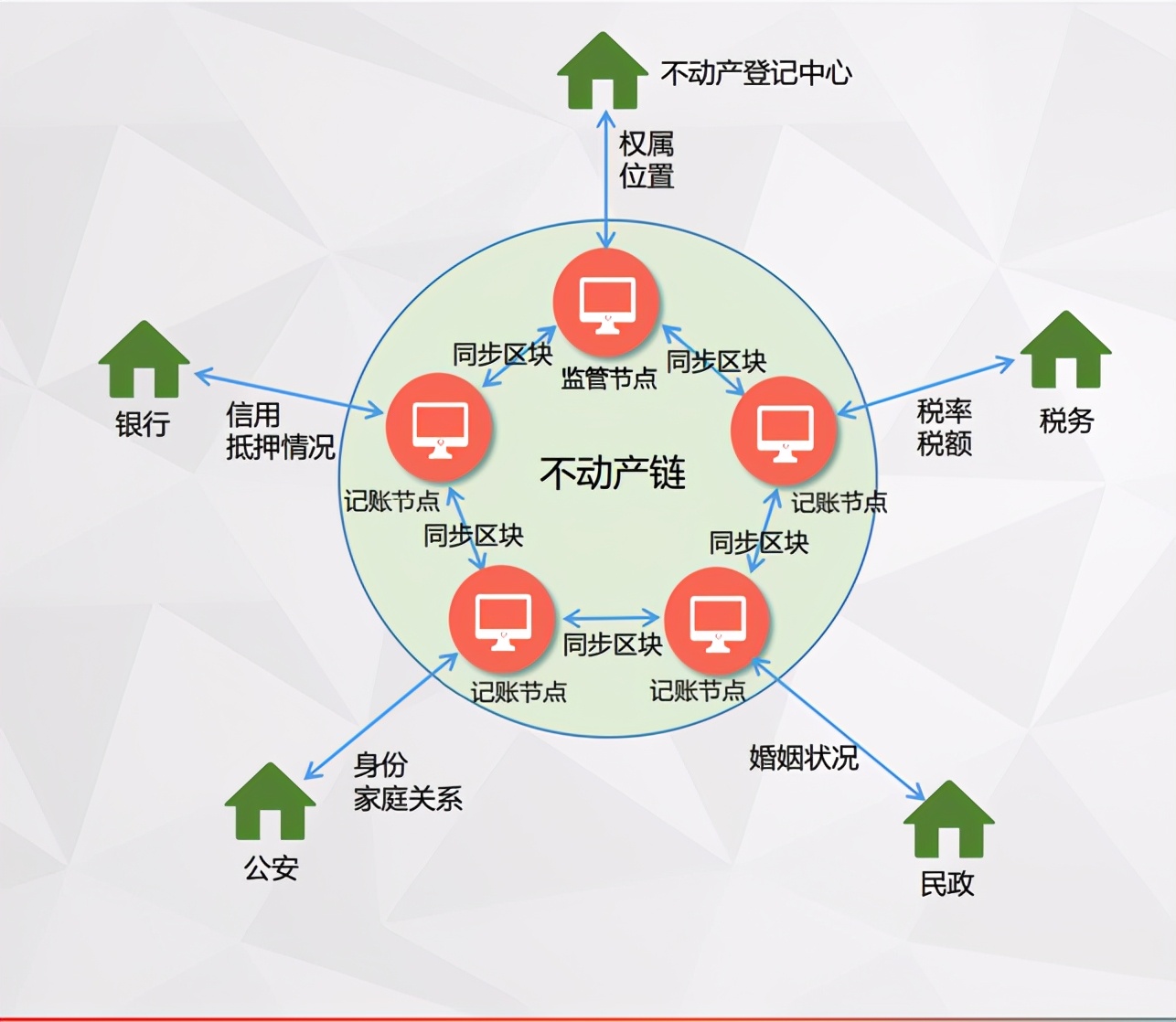 不动产登记中心

权属
位置

同步区块

监管节点

同步区块

银行

信用
抵押情况

税率
税额

税务

不动产链

记账节点

记账节点

同步区块

同步区块

同步区块

记账节点

记账节点

身份
家庭关系

婚姻状况

公安

民政